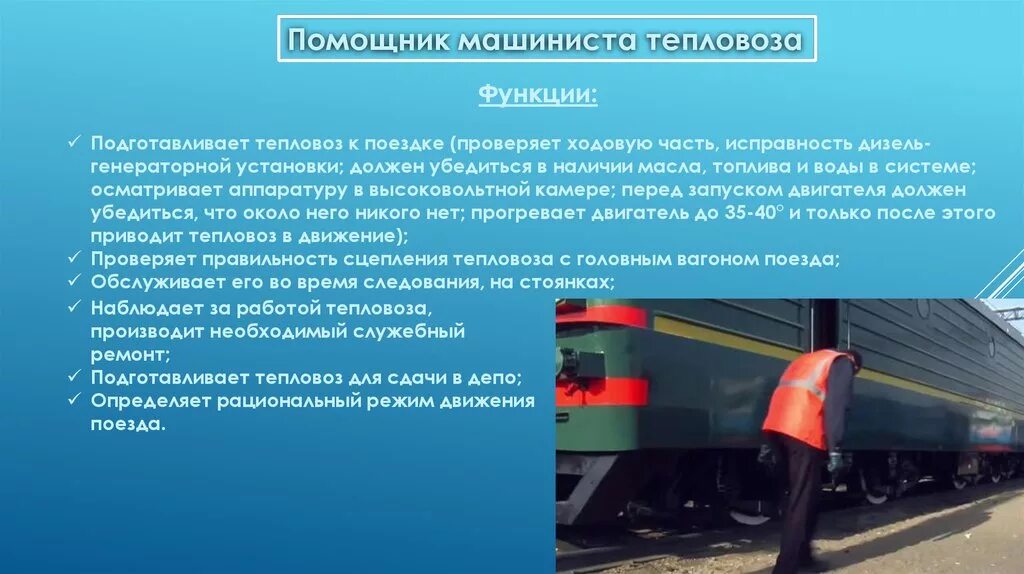 Помощник машиниста тепловоза

Функции:

✓ Подготавливает тепловоз к поездке (проверяет ходовую часть, исправность дизель-генераторной установки; должен убедиться в наличии масла, топлива и воды в системе; осматривает аппаратуру в высоковольтной камере; перед запуском двигателя должен убедиться, что около него никого нет; прогревает двигатель до 35-40° и только после этого приводит тепловоз в движение);
✓ Проверяет правильность сцепления тепловоза с головным вагоном поезда;
✓ Обслуживает его во время следования, на стоянках;
✓ Наблюдает за работой тепловоза, производит необходимый служебный ремонт;
✓ Подготавливает тепловоз для сдачи в депо;
✓ Определяет рациональный режим движения поезда.